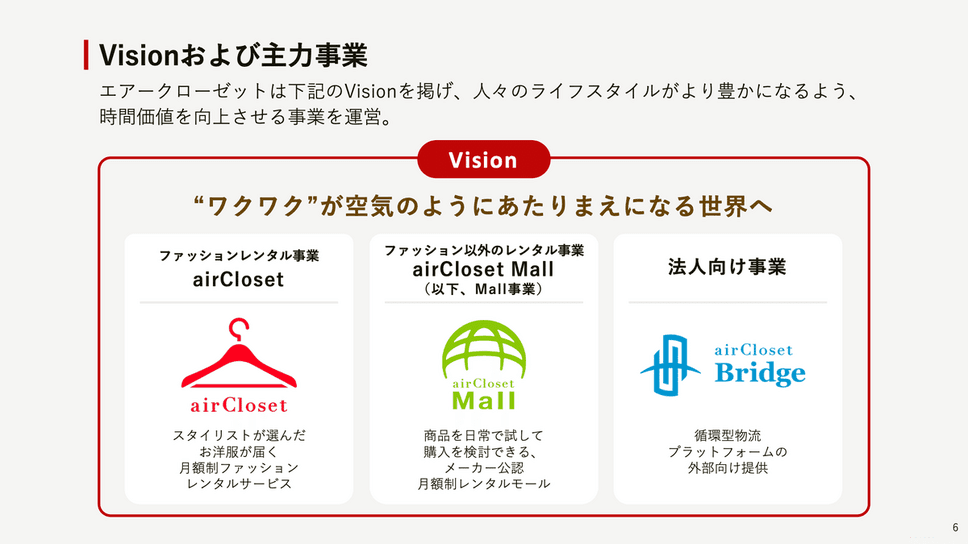 Visionおよび主力事業

エアークローゼットは下記のVisionを掲げ、人々のライフスタイルがより豊かになるよう、時間価値を向上させる事業を運営。

Vision

“ワクワク”が空気のようにあたりまえになる世界へ

ファッションレンタル事業
airCloset

airCloset

スタイリストが選んだ
お洋服が届く
月額制ファッション
レンタルサービス

ファッション以外のレンタル事業
airCloset Mall
（以下、Mall事業）

airCloset
Mall

商品を日常で試して
購入を検討できる、
メーカー公認
月額制レンタルモール

法人向け事業

airCloset
Bridge

循環型物流
プラットフォームの
外部向け提供

6